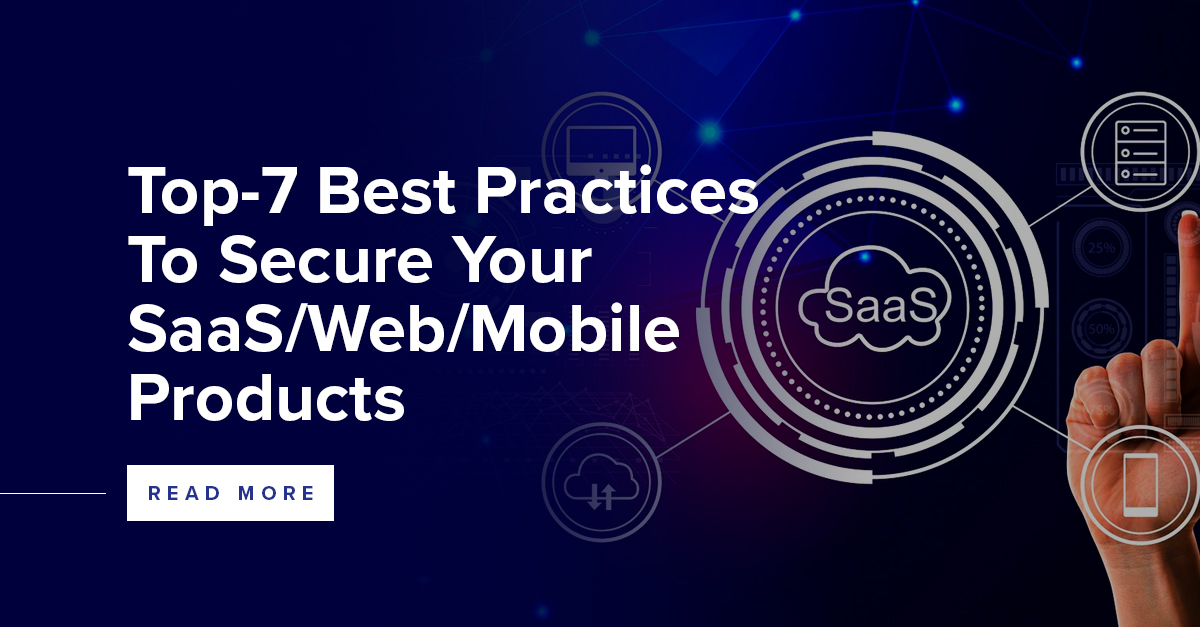 Top-7 Best Practices To Secure Your SaaS/Web/Mobile Products

READ MORE

SaaS

25%

50%